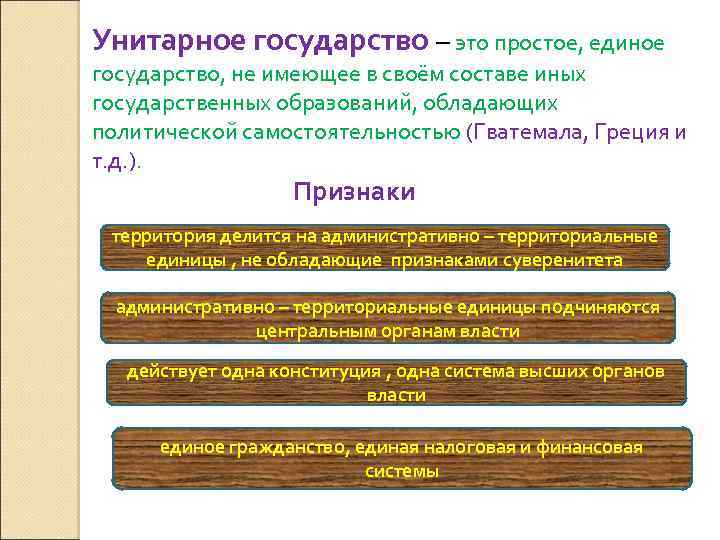 Унитарное государство – это простое, единое государство, не имеющее в своём составе иных государственных образований, обладающих политической самостоятельностью (Гватемала, Греция и т.д.).

Признаки

территория делится на административно – территориальные единицы , не обладающие признаками суверенитета

административно – территориальные единицы подчиняются центральным органам власти

действует одна конституция , одна система высших органов власти

единое гражданство, единая налоговая и финансовая системы